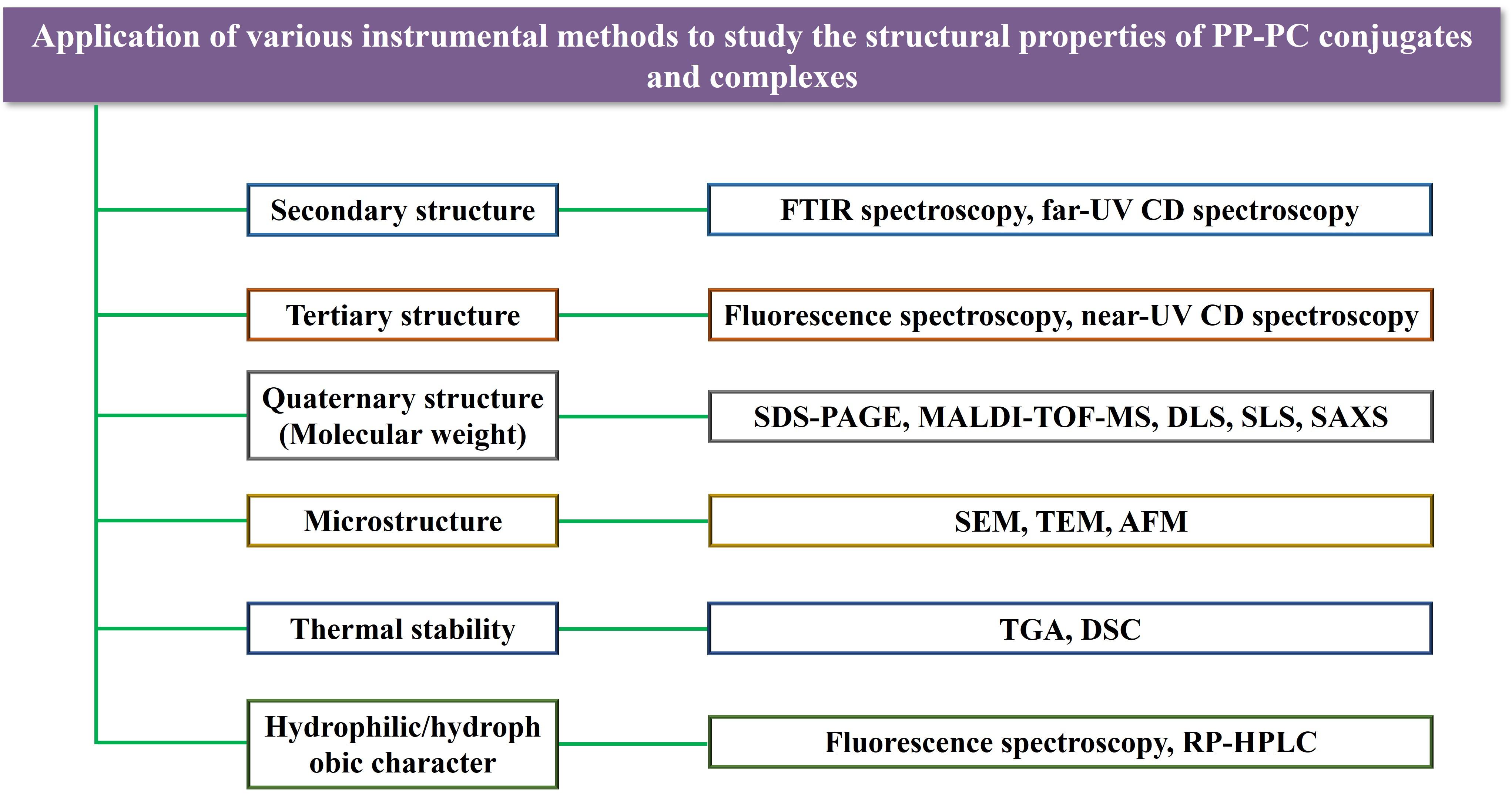 Application of various instrumental methods to study the structural properties of PP-PC conjugates and complexes

Secondary structure

FTIR spectroscopy, far-UV CD spectroscopy

Tertiary structure

Fluorescence spectroscopy, near-UV CD spectroscopy

Quaternary structure (Molecular weight)

SDS-PAGE, MALDI-TOF-MS, DLS, SLS, SAXS

Microstructure

SEM, TEM, AFM

Thermal stability

TGA, DSC

Hydrophilic/hydrophobic character

Fluorescence spectroscopy, RP-HPLC